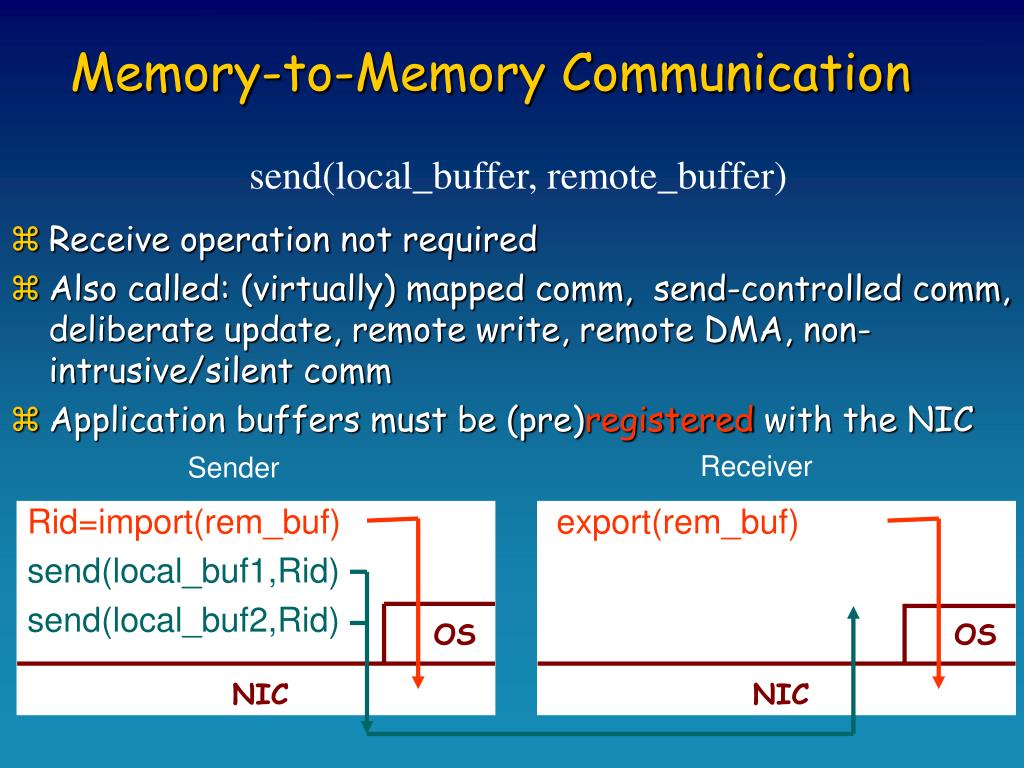 Memory-to-Memory Communication

send(local_buffer, remote_buffer)

⌘ Receive operation not required
⌘ Also called: (virtually) mapped comm, send-controlled comm, deliberate update, remote write, remote DMA, non-intrusive/silent comm
⌘ Application buffers must be (pre)registered with the NIC

Sender

Rid=import(rem_buf)
send(local_buf1,Rid)
send(local_buf2,Rid)
OS
NIC

Receiver

export(rem_buf)
OS
NIC